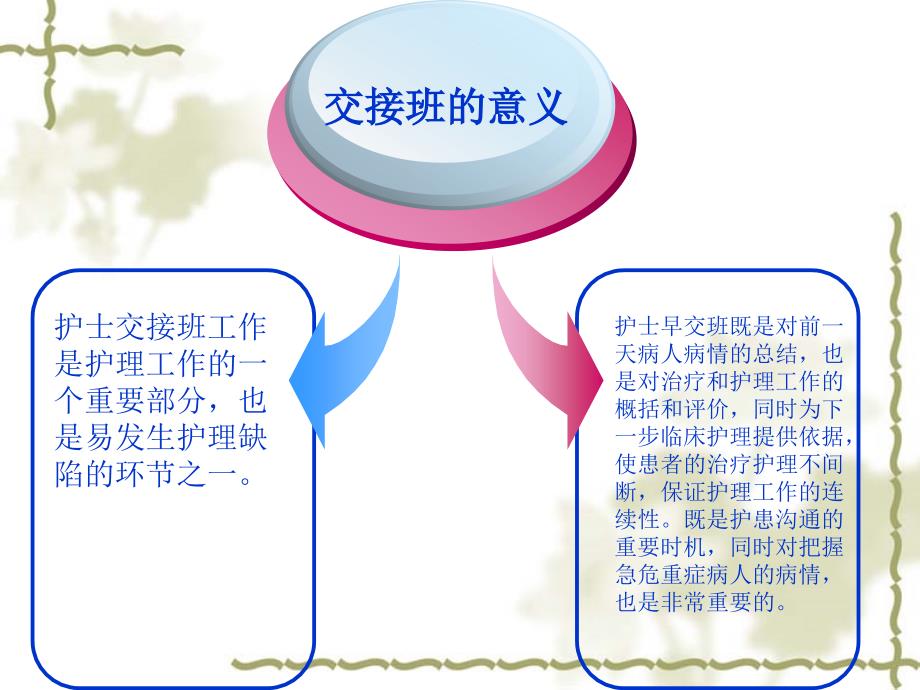 交接班的意义

护士交接班工作是护理工作的一个重要部分，也是易发生护理缺陷的环节之一。

护士早交班既是对前一天病人病情的总结，也是对治疗和护理工作的概括和评价，同时为下一步临床护理提供依据，使患者的治疗护理不间断，保证护理工作的连续性。既是护患沟通的重要时机，同时对把握急危重症病人的病情，也是非常重要的。